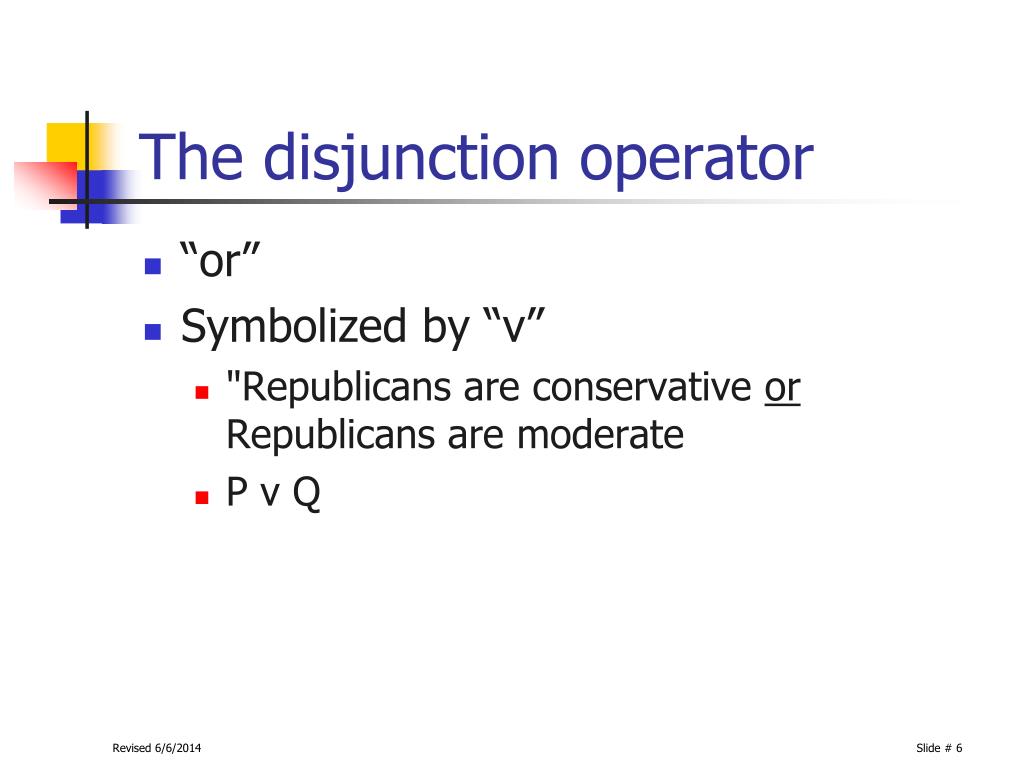 The disjunction operator

- “or”
- Symbolized by “v”
  - "Republicans are conservative or Republicans are moderate
  - P v Q

Revised 6/6/2014

Slide # 6